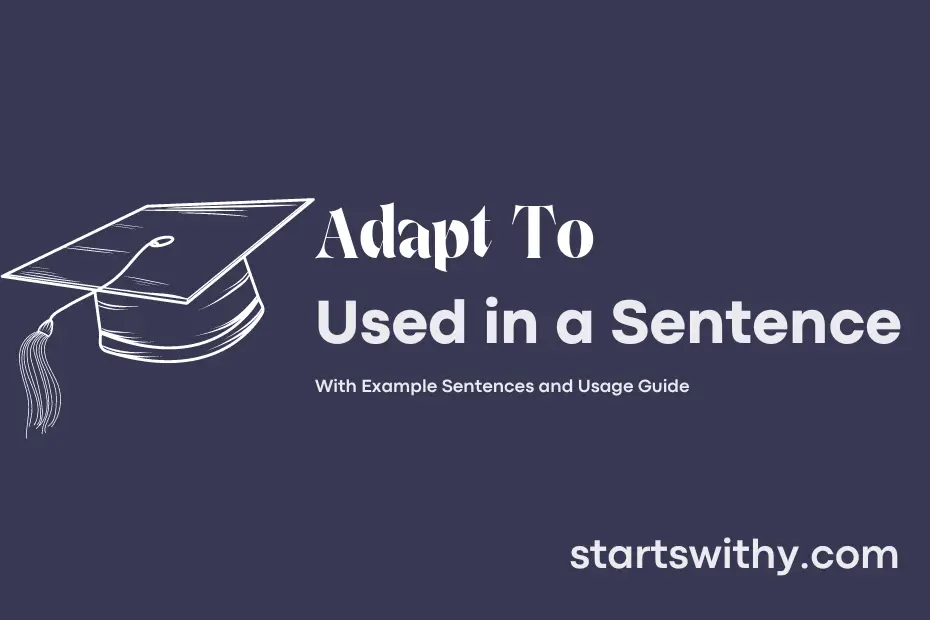 Adapt To
Used in a Sentence

With Example Sentences and Usage Guide

startswithy.com